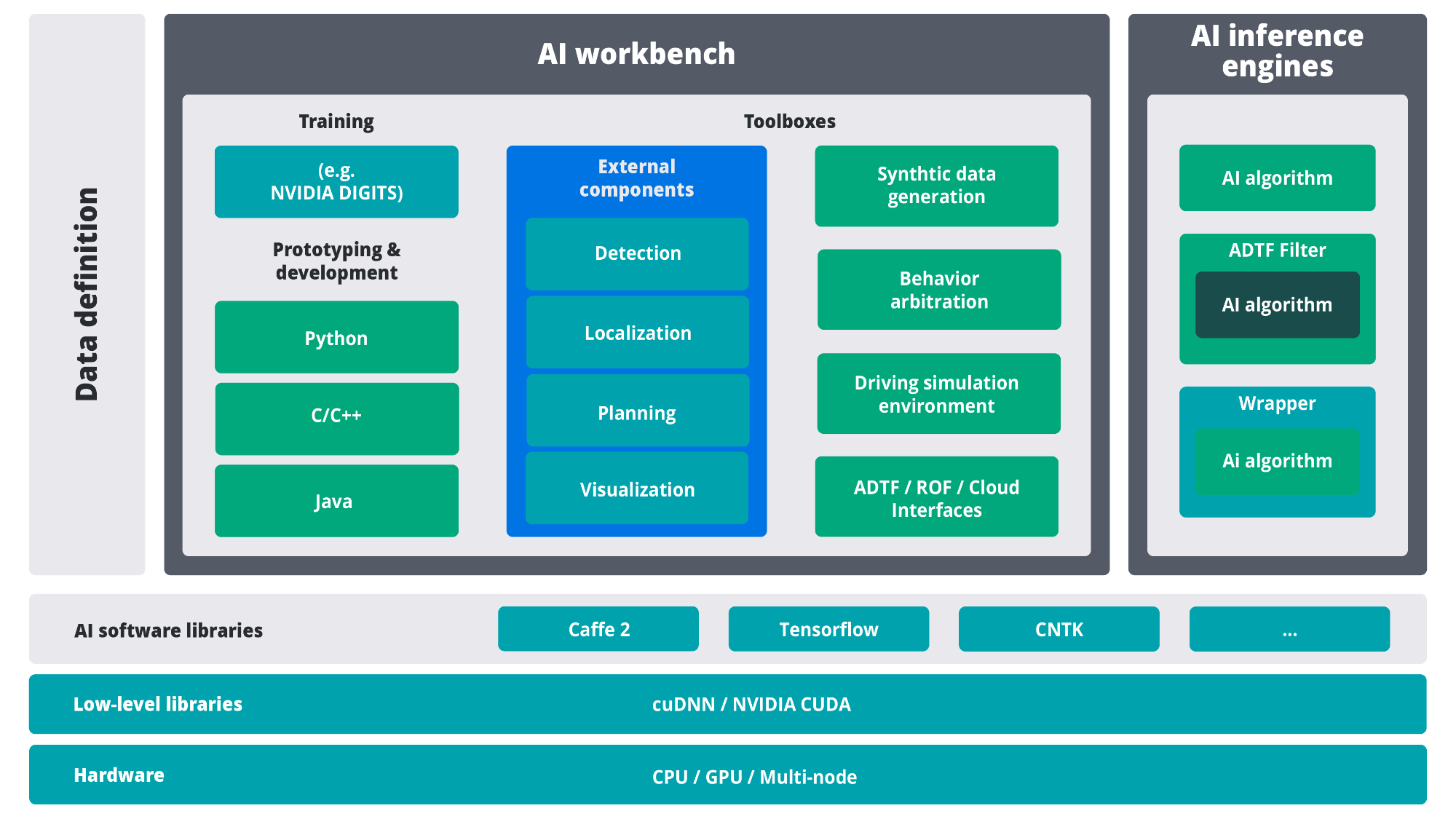 Data definition

AI workbench

Training

(e.g. NVIDIA DIGITS)

Prototyping & development

Python

C/C++

Java

Toolboxes

External components

Detection

Localization

Planning

Visualization

Synthtic data generation

Behavior arbitration

Driving simulation environment

ADTF / ROF / Cloud Interfaces

AI inference engines

AI algorithm

ADTF Filter

AI algorithm

Wrapper

Ai algorithm

AI software libraries

Caffe 2

Tensorflow

CNTK

...

Low-level libraries

cuDNN / NVIDIA CUDA

Hardware

CPU / GPU / Multi-node